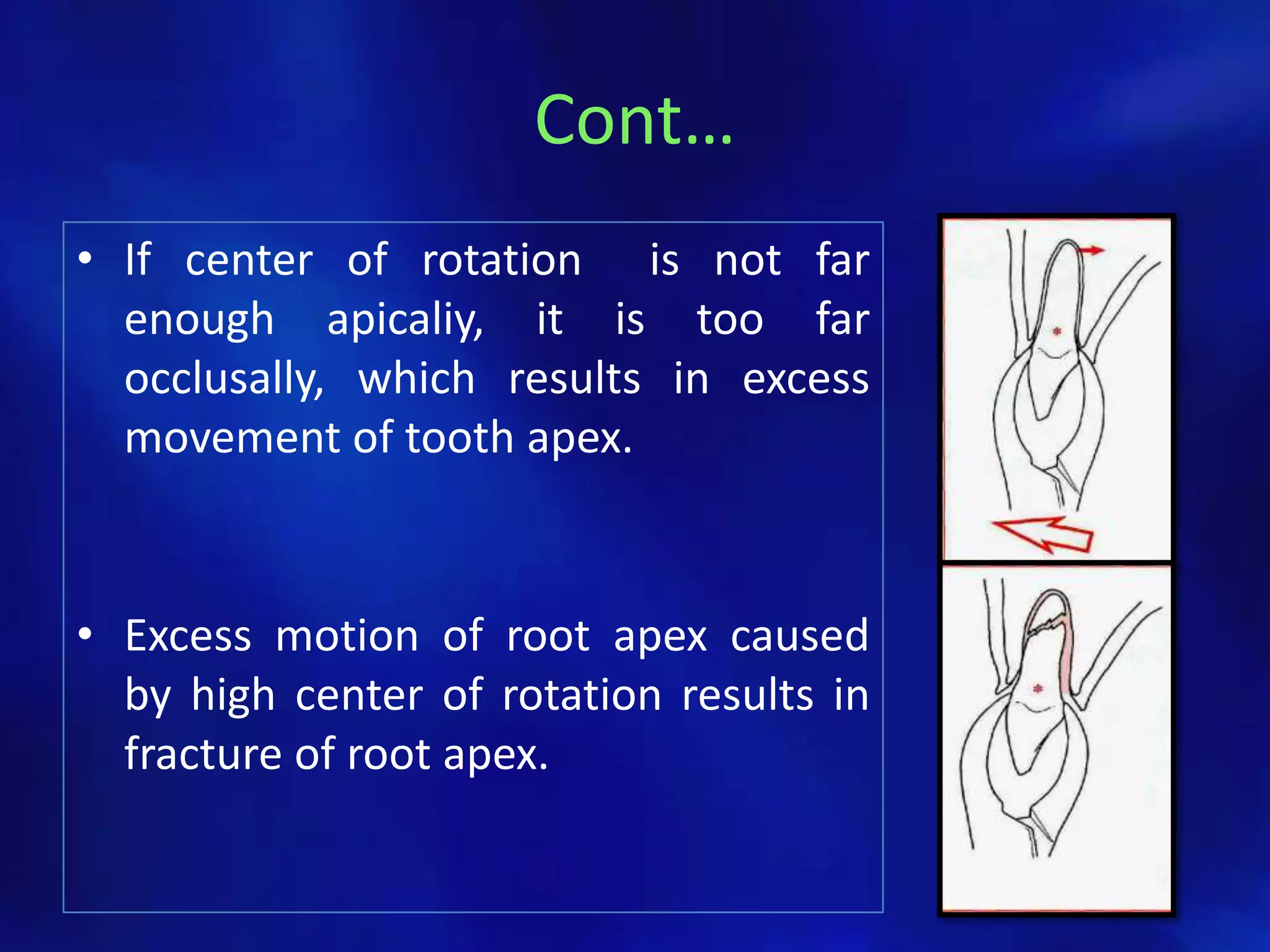 Cont…

• If center of rotation is not far enough apicaliy, it is too far occlusally, which results in excess movement of tooth apex.

• Excess motion of root apex caused by high center of rotation results in fracture of root apex.